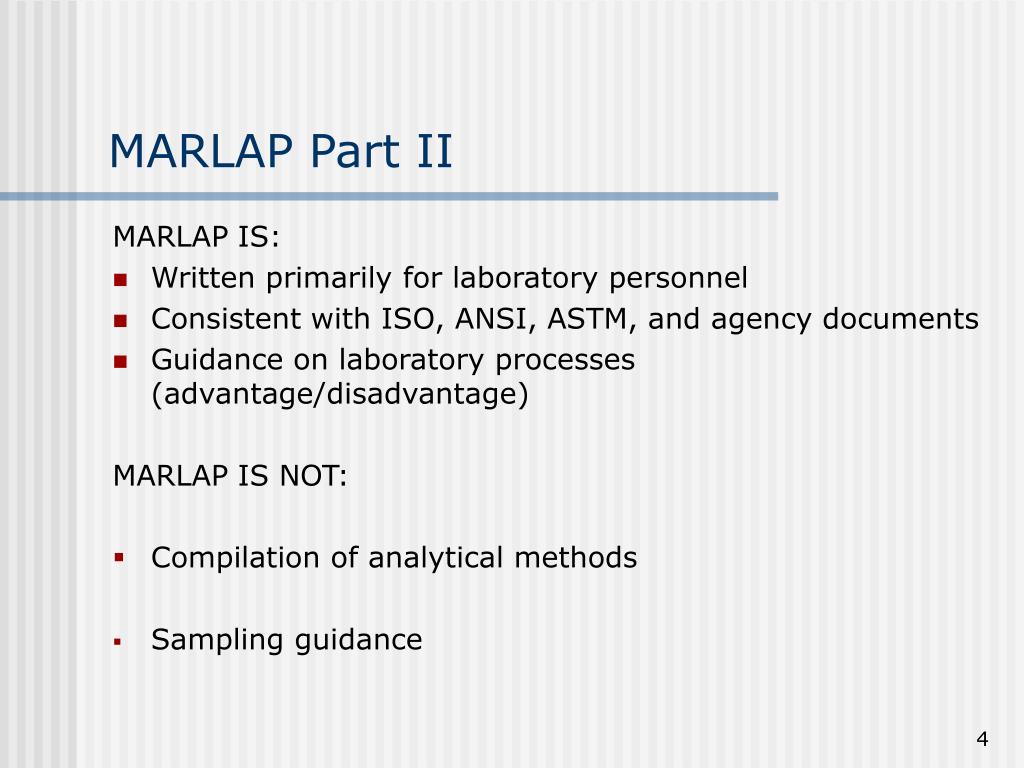 MARLAP Part II

MARLAP IS:

- Written primarily for laboratory personnel
- Consistent with ISO, ANSI, ASTM, and agency documents
- Guidance on laboratory processes (advantage/disadvantage)

MARLAP IS NOT:

- Compilation of analytical methods

- Sampling guidance

4